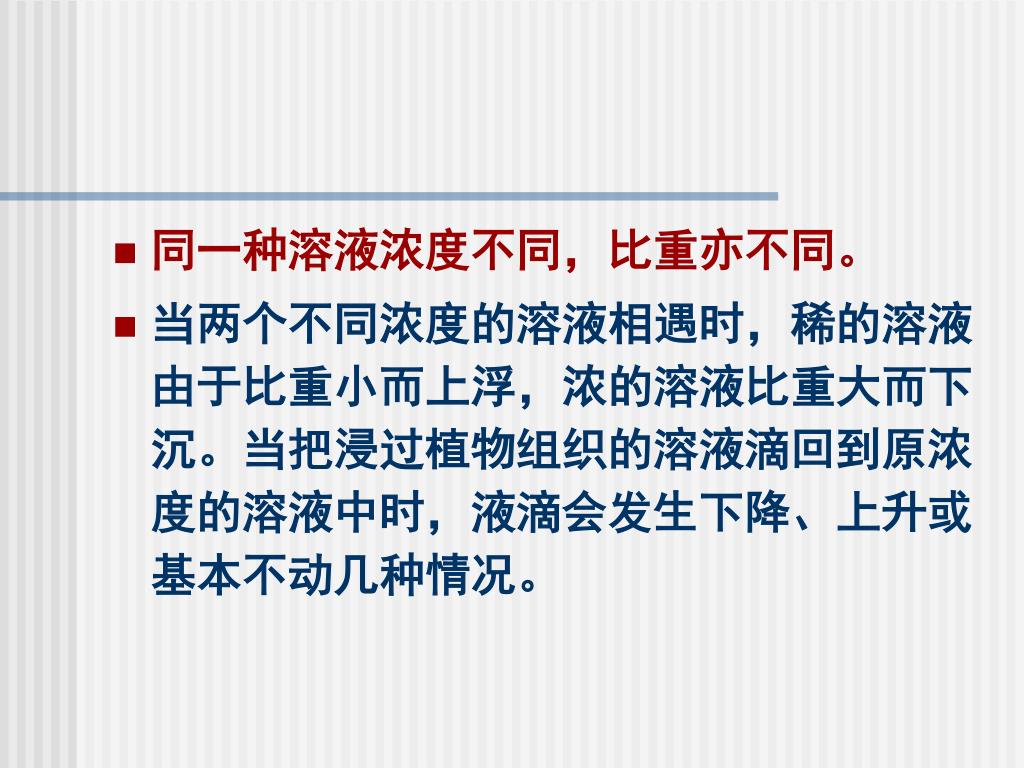 ■ 同一种溶液浓度不同，比重亦不同。

■ 当两个不同浓度的溶液相遇时，稀的溶液由于比重小而上浮，浓的溶液比重大而下沉。当把浸过植物组织的溶液滴回到原浓度的溶液中时，液滴会发生下降、上升或基本不动几种情况。